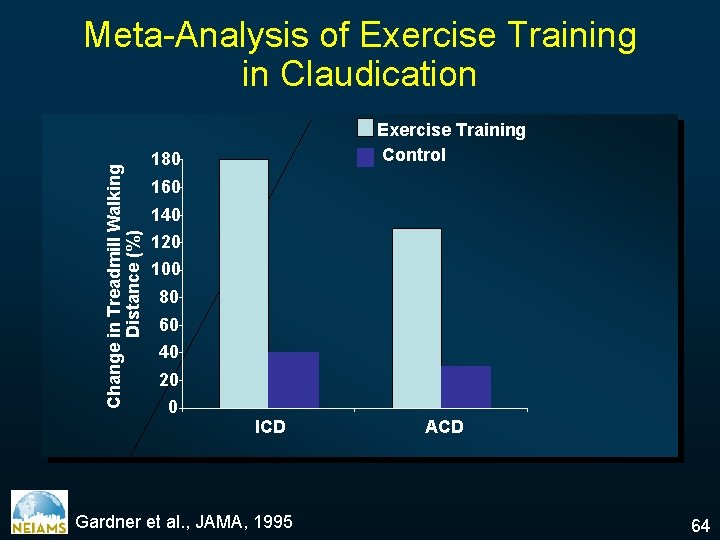 Meta-Analysis of Exercise Training in Claudication

Exercise Training
Control

Change in Treadmill Walking Distance (%)

180
160
140
120
100
80
60
40
20
0

ICD
ACD

NEIAMS

Gardner et al., JAMA, 1995

64